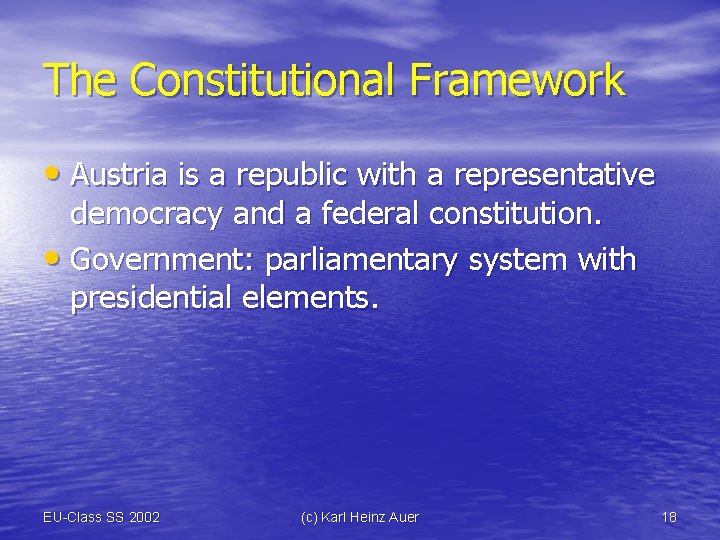 The Constitutional Framework

• Austria is a republic with a representative democracy and a federal constitution.

• Government: parliamentary system with presidential elements.

EU-Class SS 2002

(c) Karl Heinz Auer

18